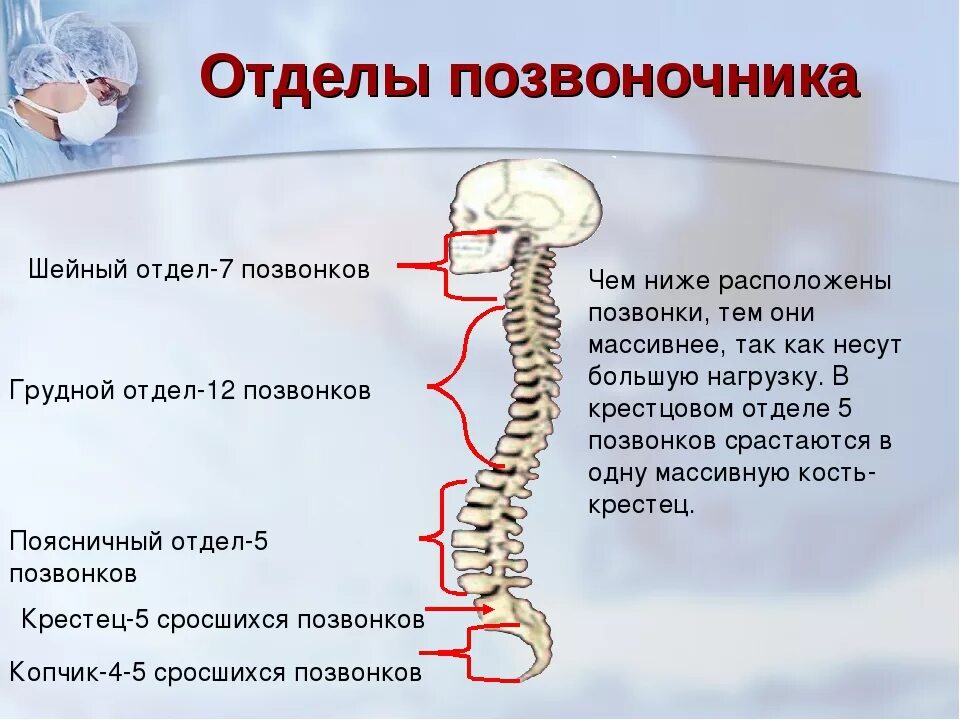 Отделы позвоночника

Шейный отдел-7 позвонков

Грудной отдел-12 позвонков

Поясничный отдел-5 позвонков

Крестец-5 сросшихся позвонков

Копчик-4-5 сросшихся позвонков

Чем ниже расположены позвонки, тем они массивнее, так как несут большую нагрузку. В крестцовом отделе 5 позвонков срастаются в одну массивную кость-крестец.